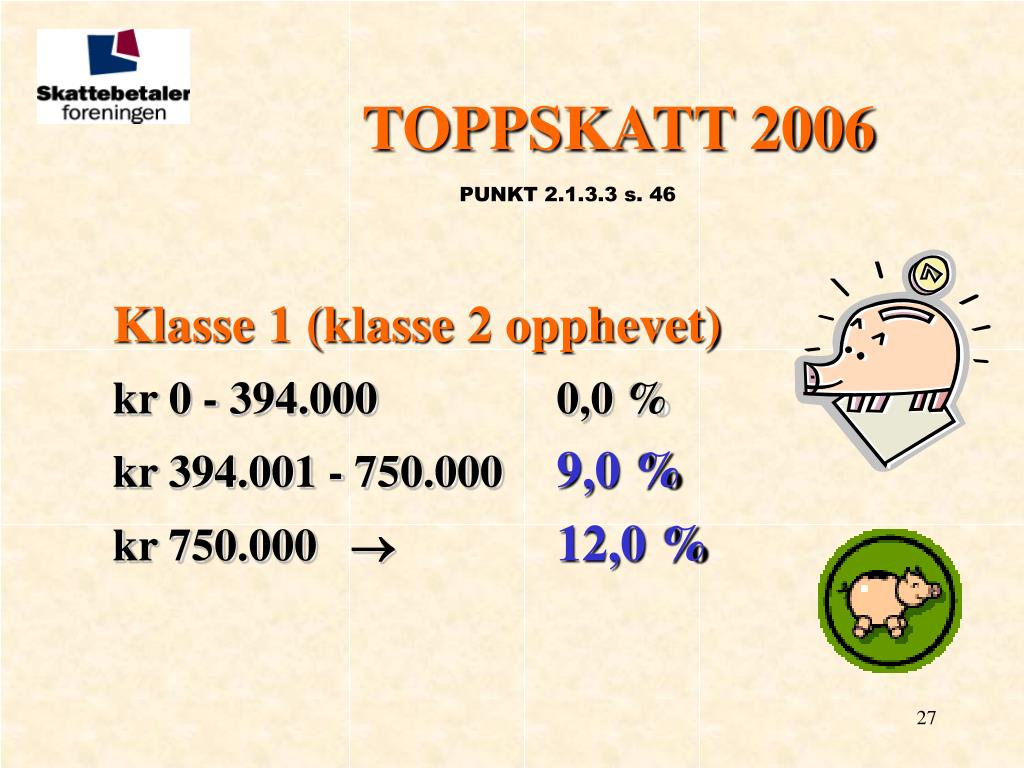 Skattebetaler foreningen

TOPPSKATT 2006

PUNKT 2.1.3.3 s. 46

Klasse 1 (klasse 2 opphevet)

kr 0 - 394.000 0,0 %

kr 394.001 - 750.000 9,0 %

kr 750.000 $\rightarrow$ 12,0 %

27